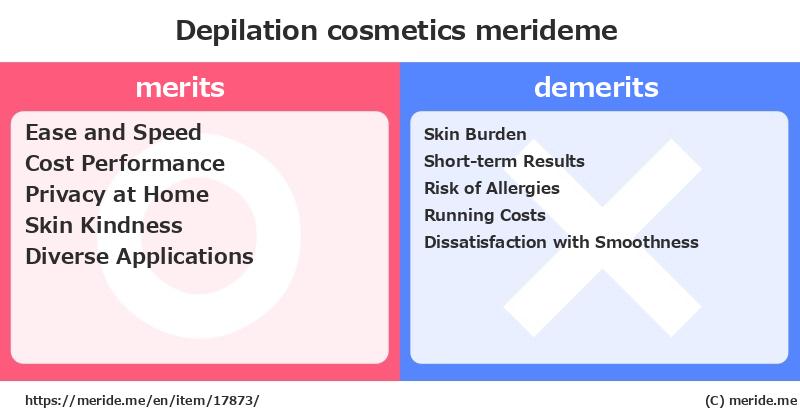 Depilation cosmetics merideme

merits

Ease and Speed
Cost Performance
Privacy at Home
Skin Kindness
Diverse Applications

demerits

Skin Burden
Short-term Results
Risk of Allergies
Running Costs
Dissatisfaction with Smoothness

https://meride.me/en/item/17873/

(C) meride.me